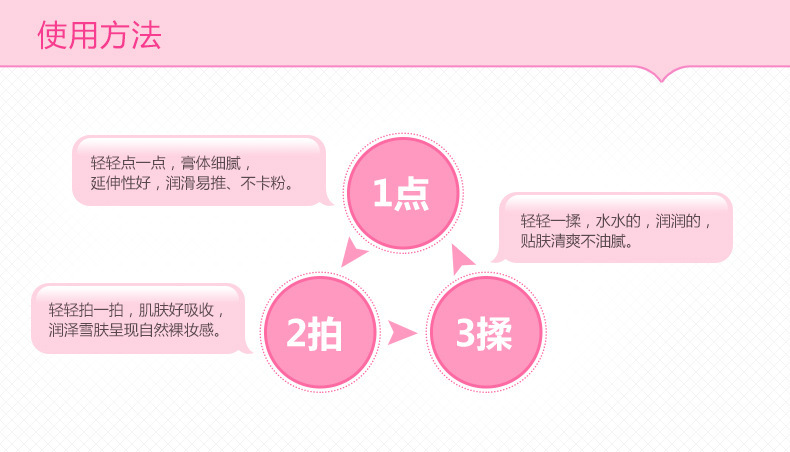 使用方法

轻轻点一点，膏体细腻，延伸性好，润滑易推、不卡粉。

1点

轻轻一揉，水水的，润润的，贴肤清爽不油腻。

轻轻拍一拍，肌肤好吸收，润泽雪肤呈现自然裸妆感。

2拍

3揉